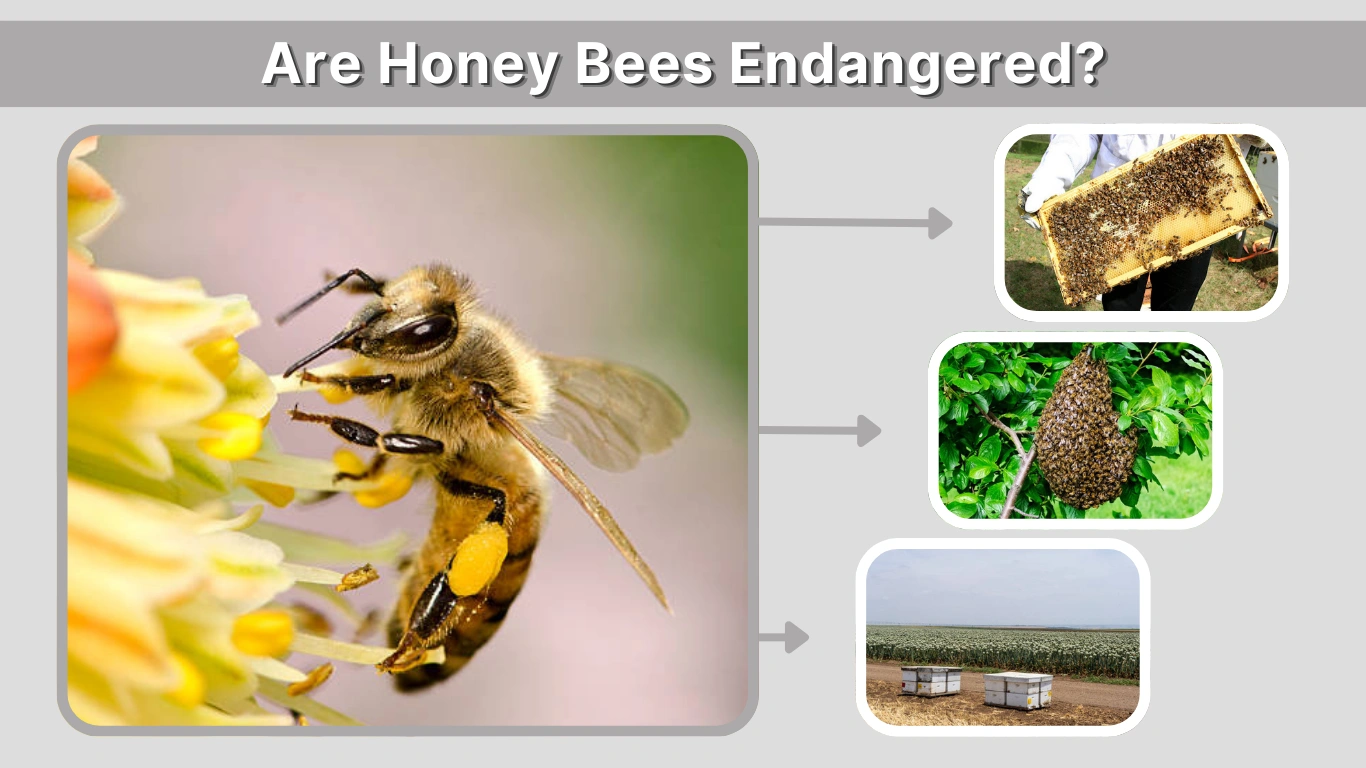 Are Honey Bees Endangered?